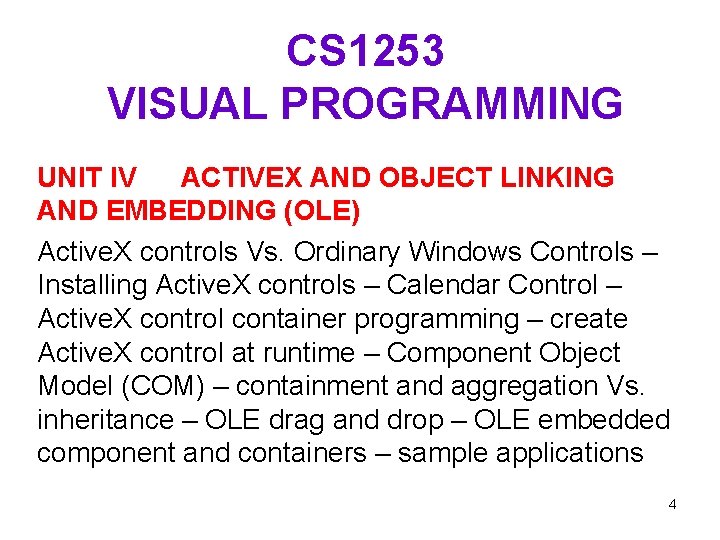 CS1253
VISUAL PROGRAMMING

UNIT IV ACTIVEX AND OBJECT LINKING AND EMBEDDING (OLE)

ActiveX controls Vs. Ordinary Windows Controls – Installing ActiveX controls – Calendar Control – ActiveX control container programming – create ActiveX control at runtime – Component Object Model (COM) – containment and aggregation Vs. inheritance – OLE drag and drop – OLE embedded component and containers – sample applications

4